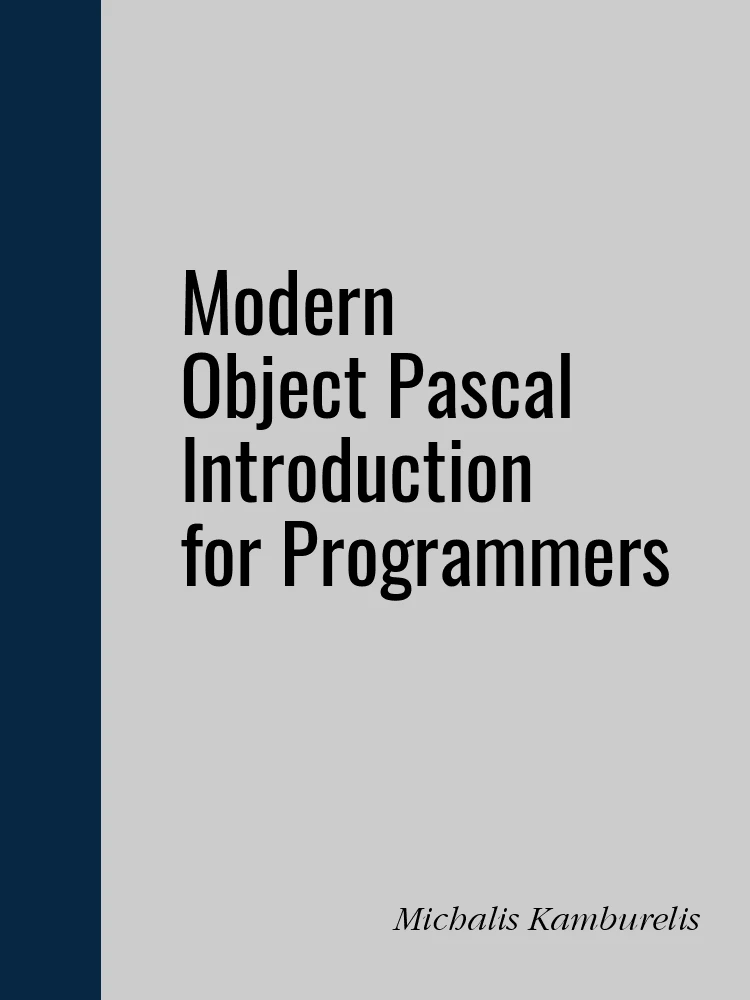 Modern
Object Pascal
Introduction
for Programmers

Michalis Kamburelis